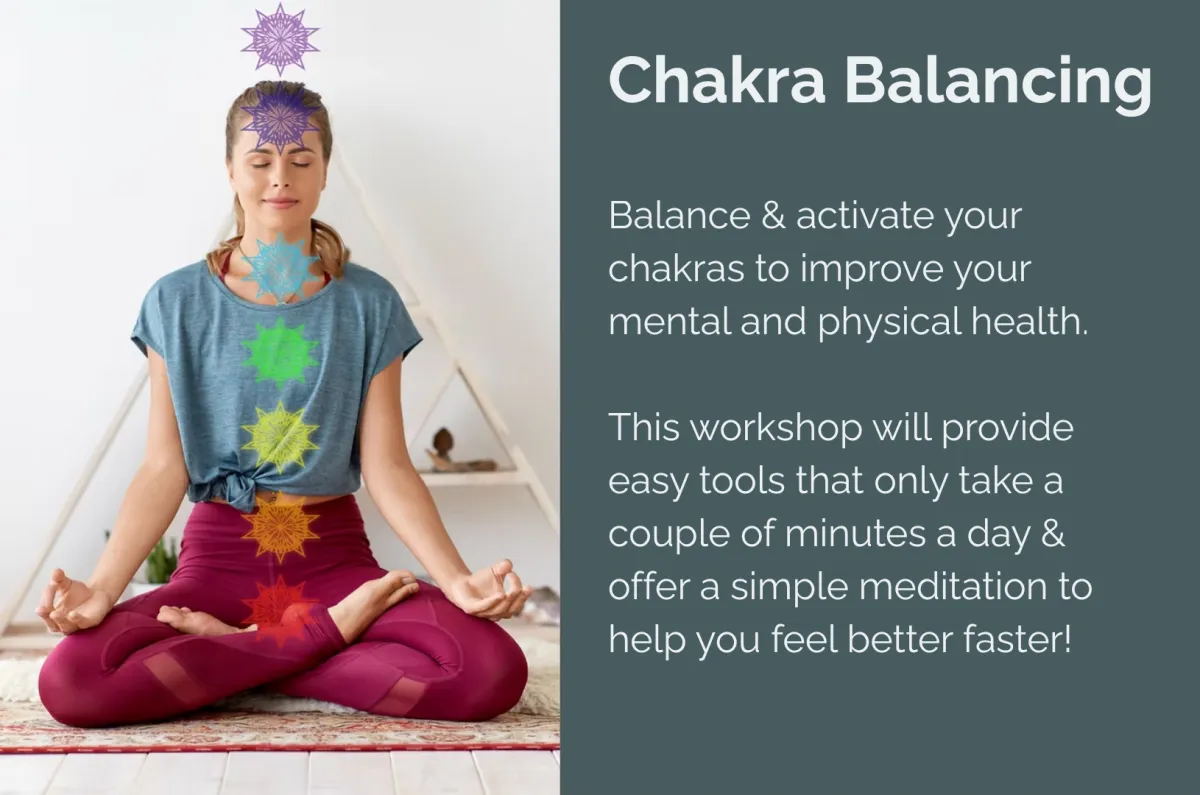 Chakra Balancing

Balance & activate your chakras to improve your mental and physical health.

This workshop will provide easy tools that only take a couple of minutes a day & offer a simple meditation to help you feel better faster!